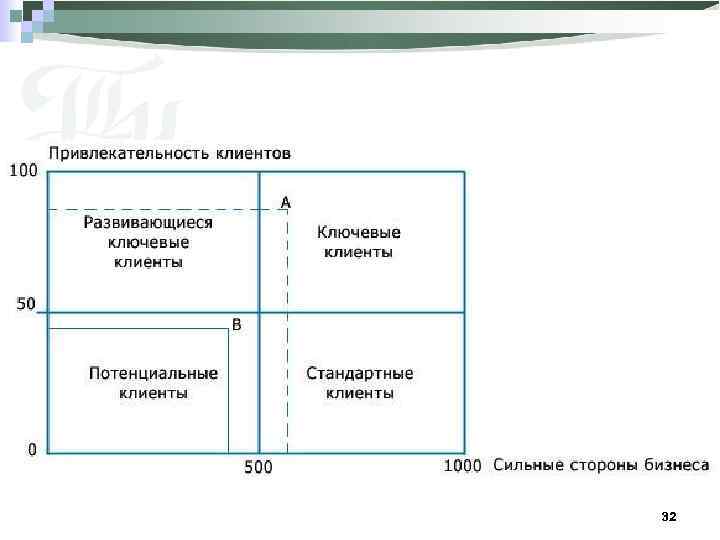 Привлекательность клиентов

100

A

Развивающиеся ключевые клиенты

Ключевые клиенты

50

B

Потенциальные клиенты

Стандартные клиенты

0

500

1000 Сильные стороны бизнеса

32